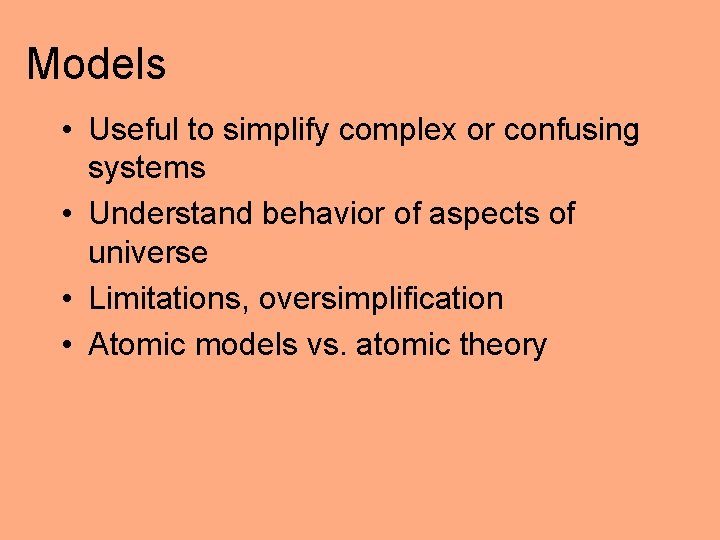 Models

• Useful to simplify complex or confusing systems
• Understand behavior of aspects of universe
• Limitations, oversimplification
• Atomic models vs. atomic theory